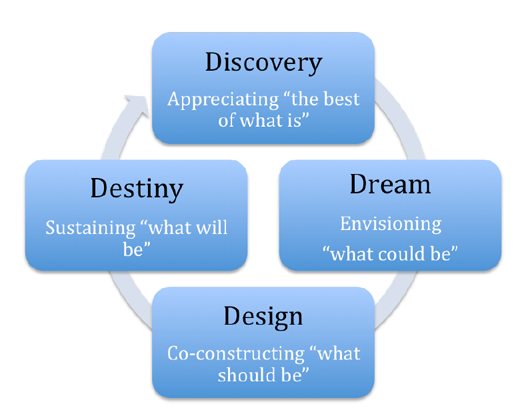 Discovery
Appreciating “the best of what is”

Dream
Envisioning “what could be”

Design
Co-constructing “what should be”

Destiny
Sustaining “what will be”